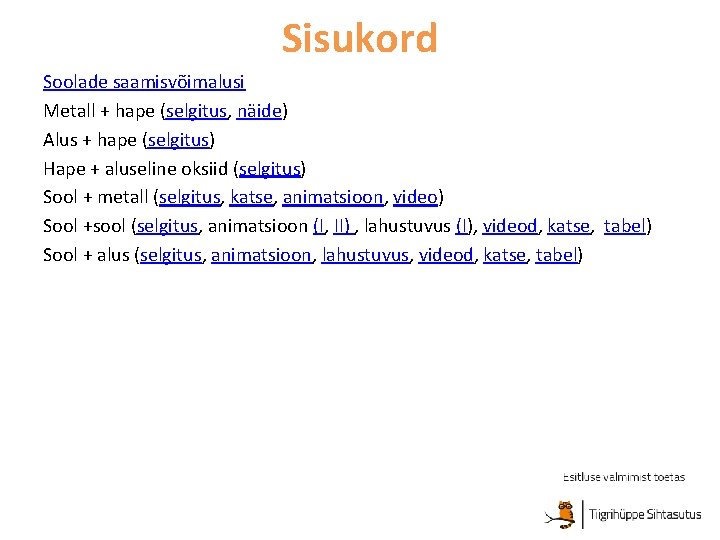 Sisukord

Soolade saamisvõimalusi
Metall + hape (selgitus, näide)
Alus + hape (selgitus)
Hape + aluseline oksiid (selgitus)
Sool + metall (selgitus, katse, animatsioon, video)
Sool +sool (selgitus, animatsioon (I, II) , lahustuvus (I), videod, katse, tabel)
Sool + alus (selgitus, animatsioon, lahustuvus, videod, katse, tabel)

Esitluse valmimist toetas

Tiigrihüppe Sihtasutus